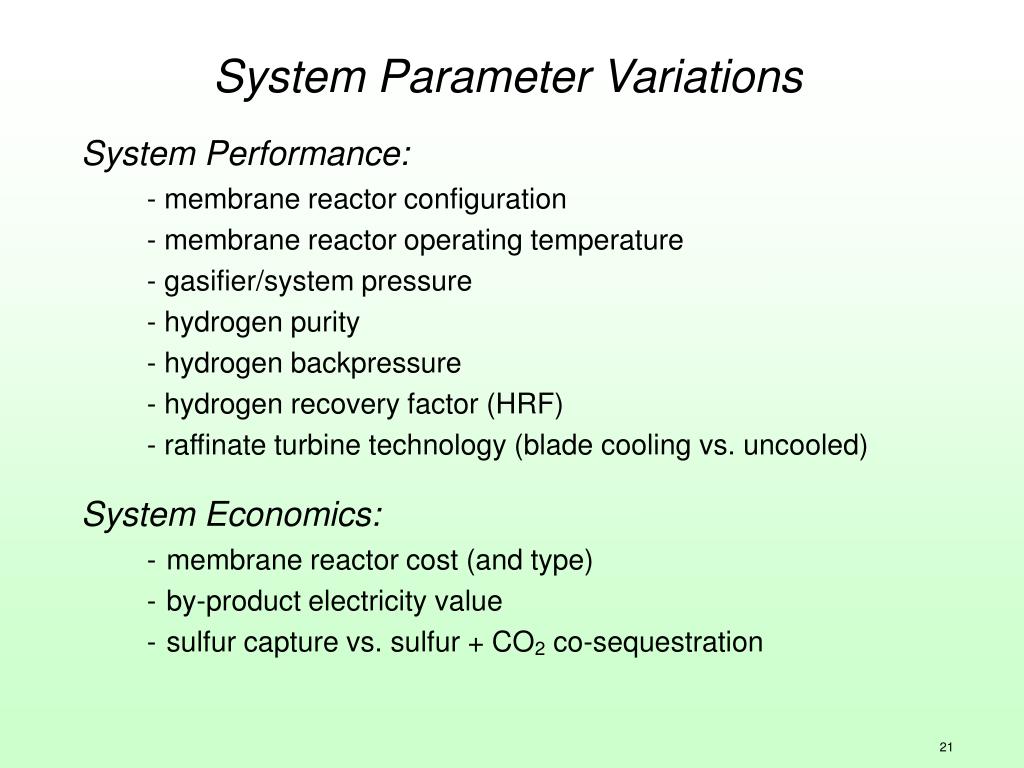 System Parameter Variations

System Performance:

- membrane reactor configuration
- membrane reactor operating temperature
- gasifier/system pressure
- hydrogen purity
- hydrogen backpressure
- hydrogen recovery factor (HRF)
- raffinate turbine technology (blade cooling vs. uncooled)

System Economics:

- membrane reactor cost (and type)
- by-product electricity value
- sulfur capture vs. sulfur + $CO_2$ co-sequestration

21